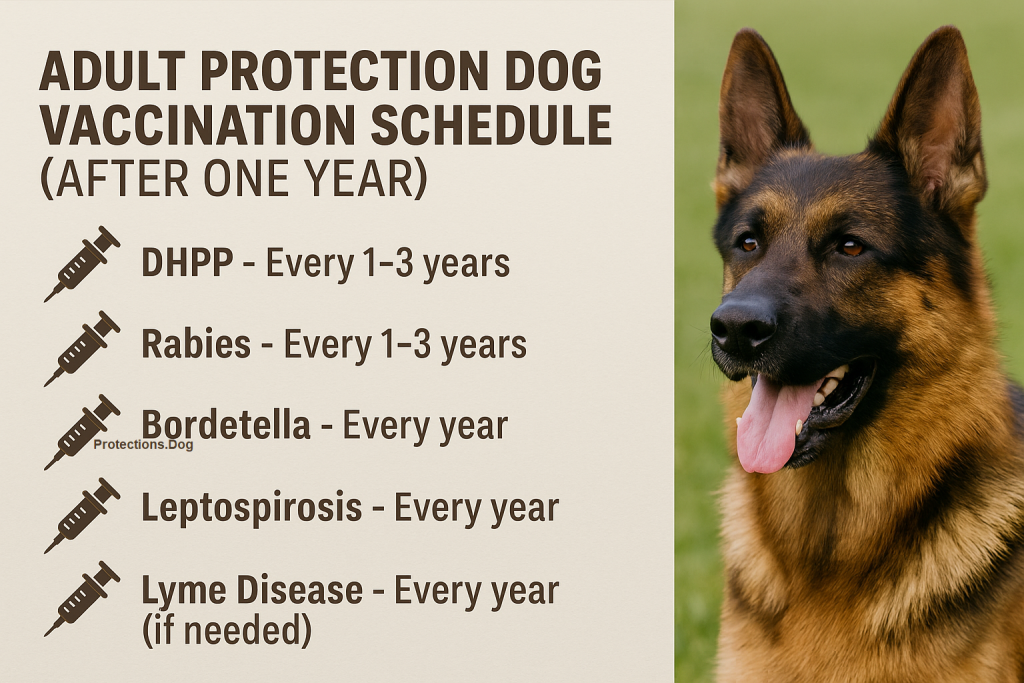 ADULT PROTECTION DOG VACCINATION SCHEDULE (AFTER ONE YEAR)

DHPP - Every 1–3 years

Rabies - Every 1–3 years

Bordetella - Every year

Protections.Dog

Leptospirosis - Every year

Lyme Disease - Every year (if needed)